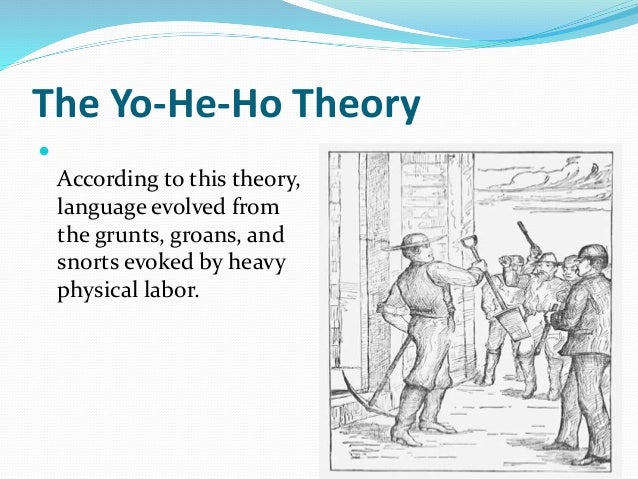 The Yo-He-Ho Theory

According to this theory, language evolved from the grunts, groans, and snorts evoked by heavy physical labor.